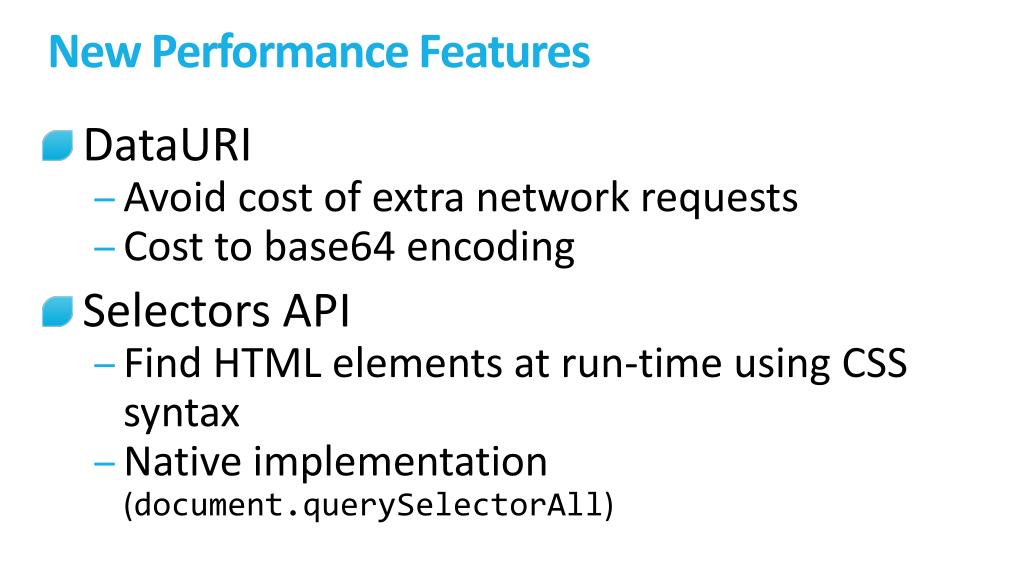 New Performance Features

DataURI
– Avoid cost of extra network requests
– Cost to base64 encoding

Selectors API
– Find HTML elements at run-time using CSS syntax
– Native implementation (document.querySelectorAll)